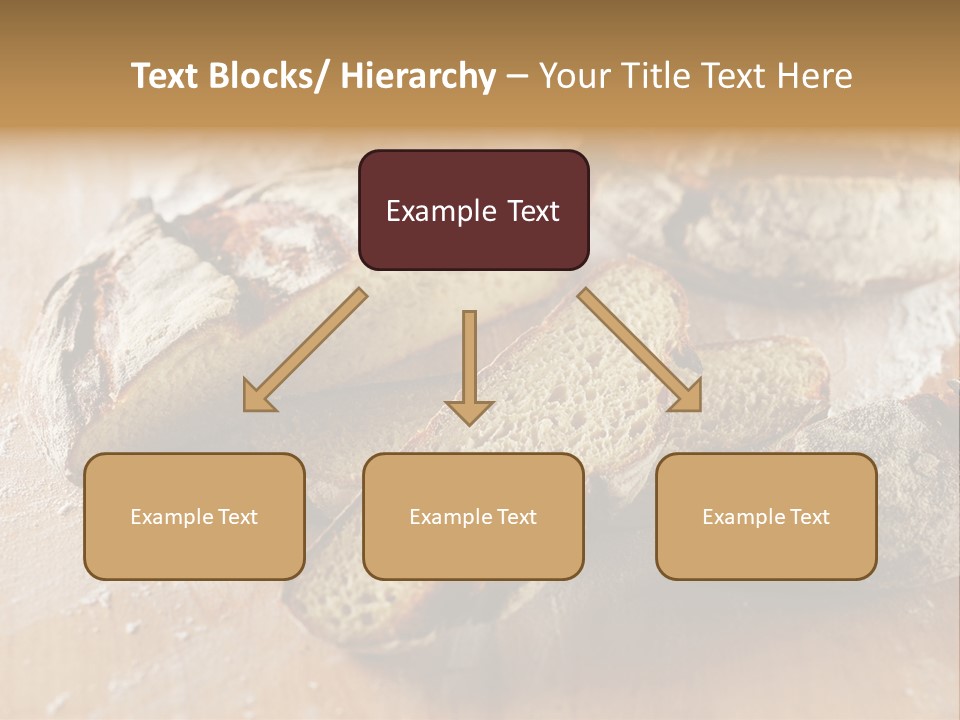 Text Blocks/ Hierarchy – Your Title Text Here

Example Text

Example Text

Example Text

Example Text